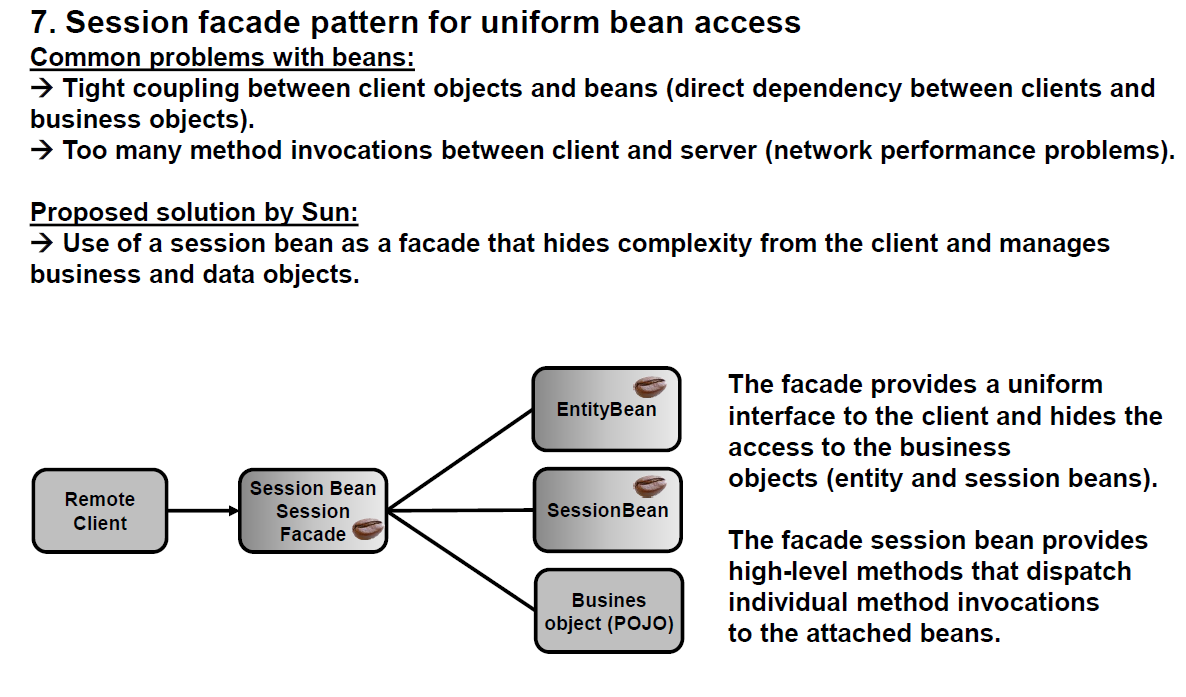 7. Session facade pattern for uniform bean access

Common problems with beans:

→ Tight coupling between client objects and beans (direct dependency between clients and business objects).

→ Too many method invocations between client and server (network performance problems).

Proposed solution by Sun:

→ Use of a session bean as a facade that hides complexity from the client and manages business and data objects.

Remote Client

Session Bean Session Facade

EntityBean

SessionBean

Busines object (POJO)

The facade provides a uniform interface to the client and hides the access to the business objects (entity and session beans).

The facade session bean provides high-level methods that dispatch individual method invocations to the attached beans.